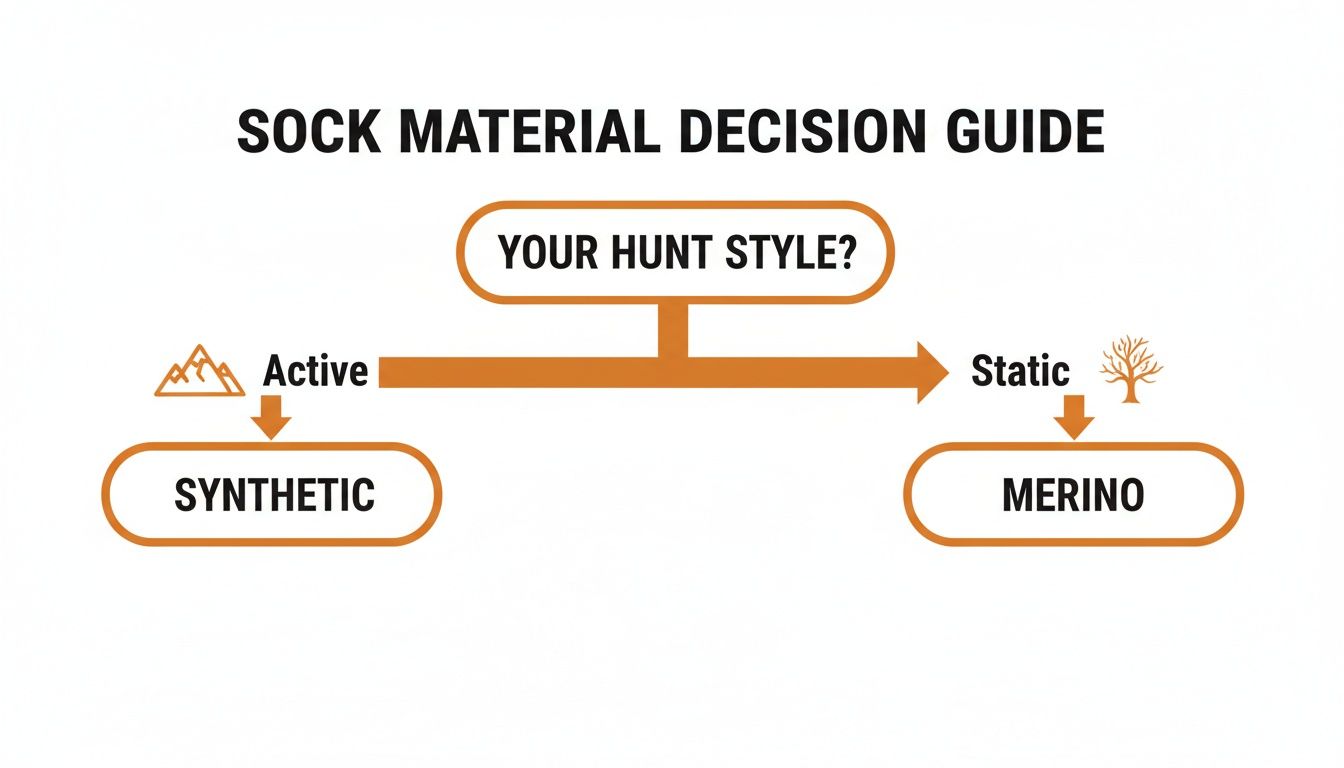 SOCK MATERIAL DECISION GUIDE

YOUR HUNT STYLE?

Active

Static

SYNTHETIC

MERINO